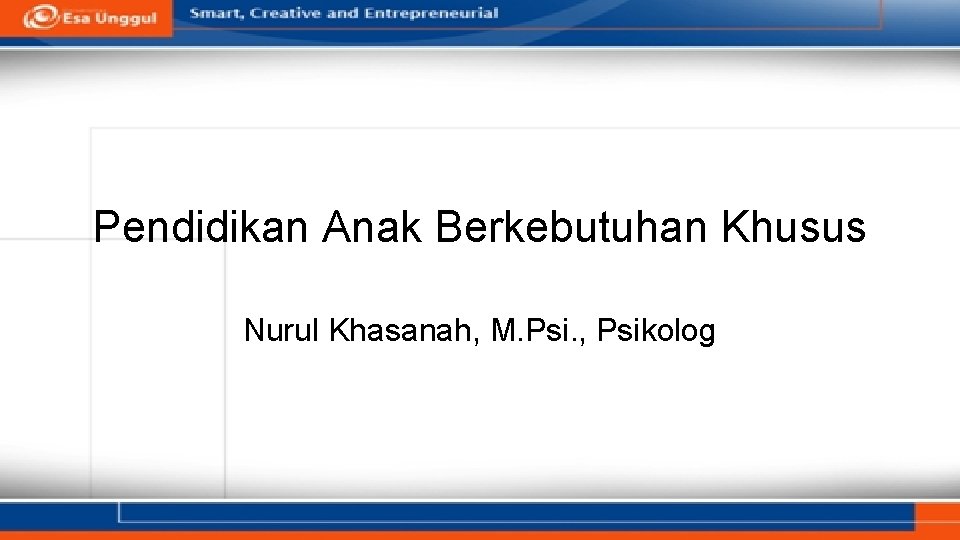 Esa Unggul

Smart, Creative and Entrepreneurial

Pendidikan Anak Berkebutuhan Khusus

Nurul Khasanah, M.Psi., Psikolog